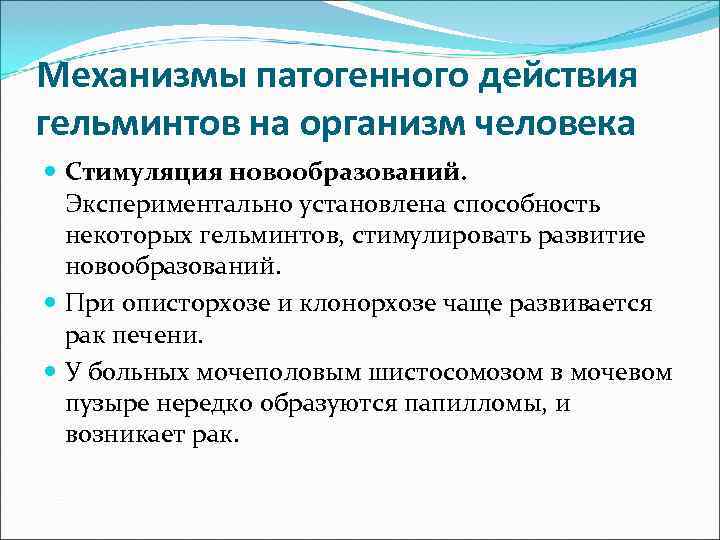 Механизмы патогенного действия гельминтов на организм человека

Стимуляция новообразований. Экспериментально установлена способность некоторых гельминтов, стимулировать развитие новообразований.

При описторхозе и клонорхозе чаще развивается рак печени.

У больных мочеполовым шистосомозом в мочевом пузыре нередко образуются папилломы, и возникает рак.